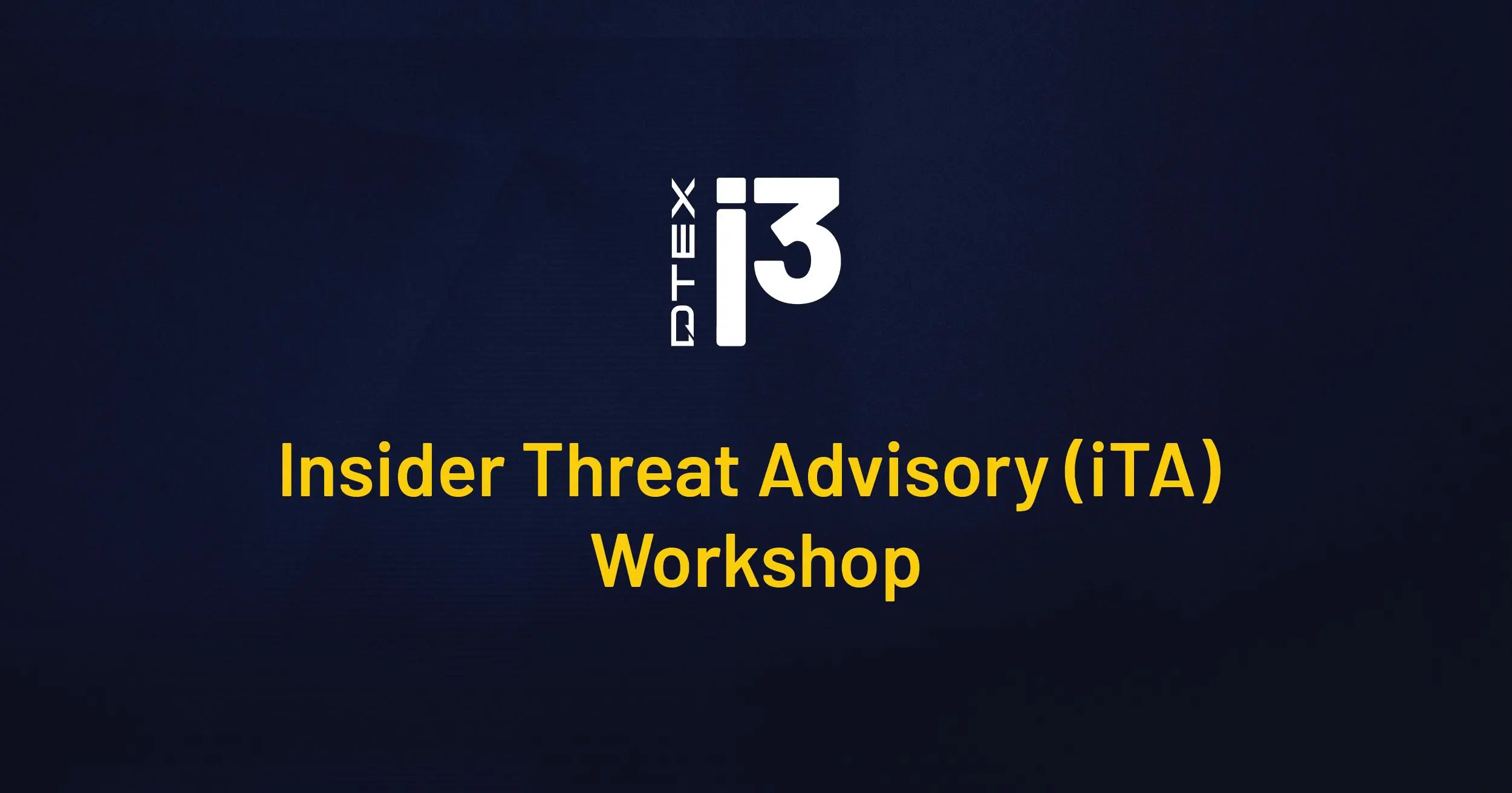 DTEX i3

Insider Threat Advisory (iTA) Workshop